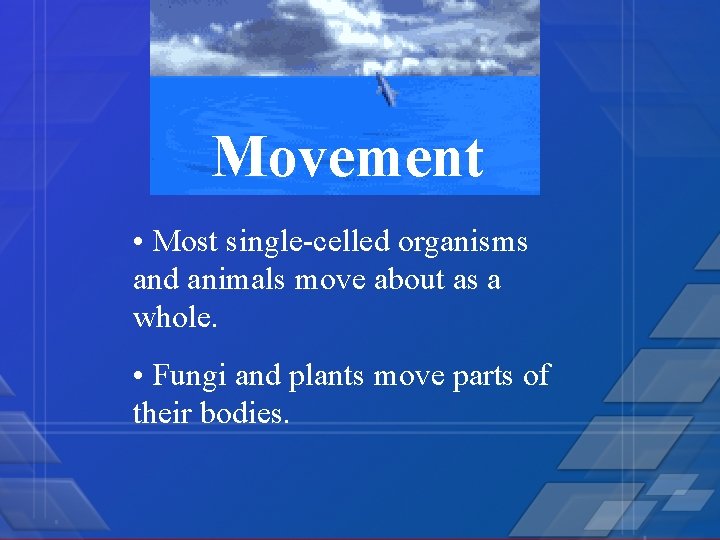 Movement

• Most single-celled organisms and animals move about as a whole.

• Fungi and plants move parts of their bodies.